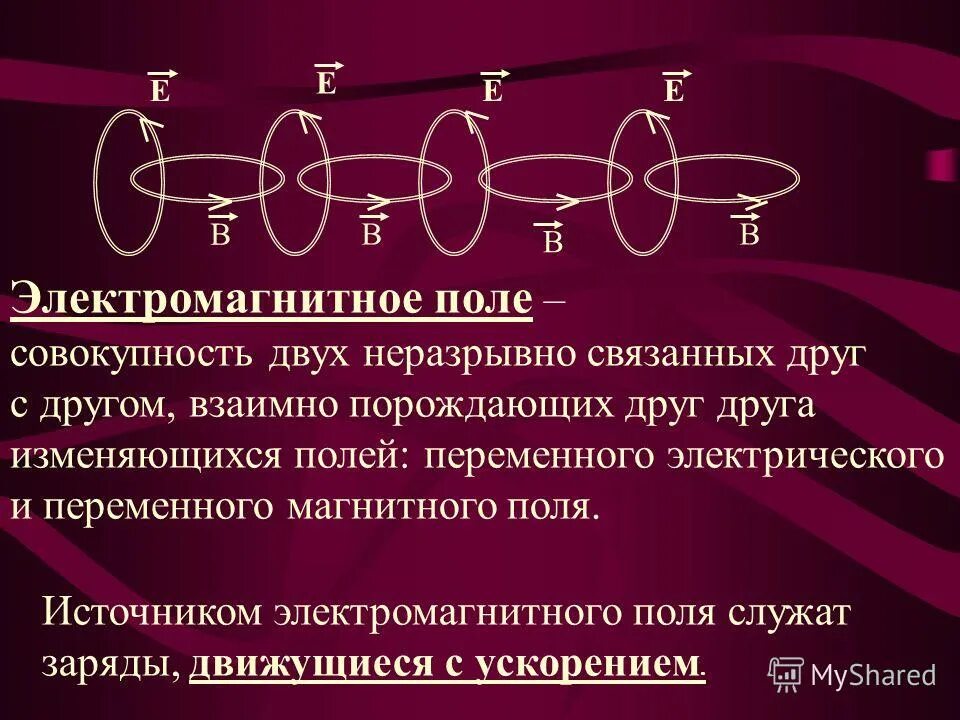 $\vec{E}$ $\vec{E}$ $\vec{E}$ $\vec{E}$

$\vec{B}$ $\vec{B}$ $\vec{B}$ $\vec{B}$

Электромагнитное поле – совокупность двух неразрывно связанных друг с другом, взаимно порождающих друг друга изменяющихся полей: переменного электрического и переменного магнитного поля.

Источником электромагнитного поля служат заряды, движущиеся с ускорением.

MyShared